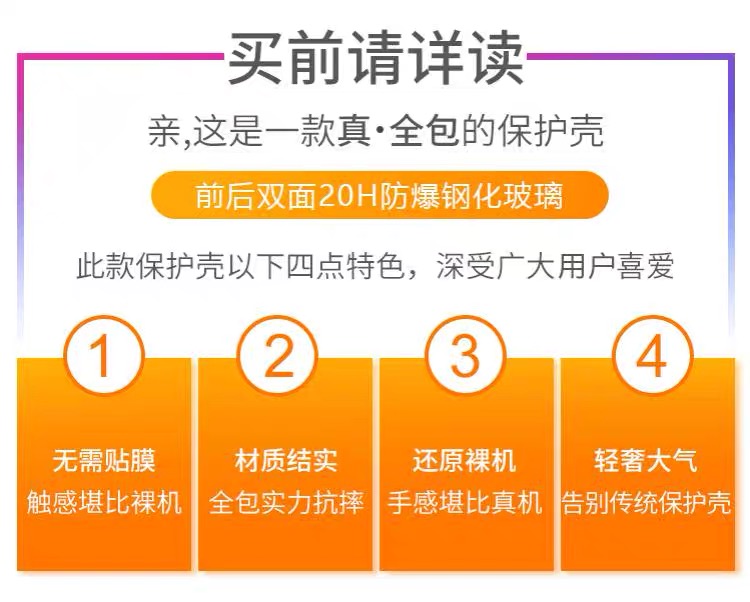 买前请详读

亲,这是一款真·全包的保护壳

前后双面20H防爆钢化玻璃

此款保护壳以下四点特色，深受广大用户喜爱

1

无需贴膜
触感堪比裸机

2

材质结实
全包实力抗摔

3

还原裸机
手感堪比真机

4

轻奢大气
告别传统保护壳